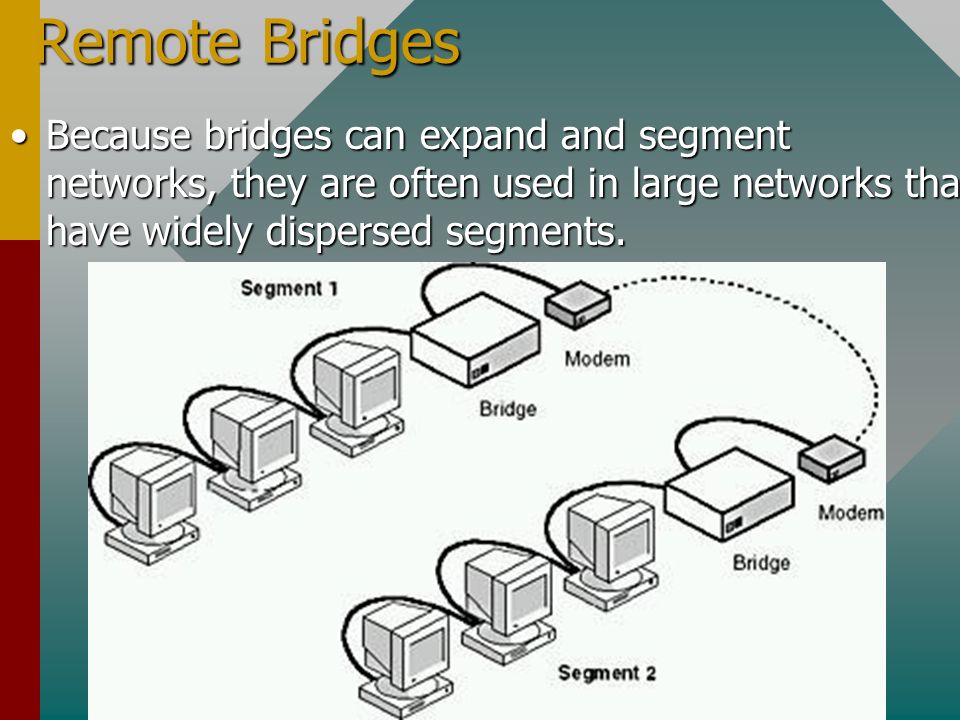 Remote Bridges

• Because bridges can expand and segment networks, they are often used in large networks tha have widely dispersed segments.

Segment 1

Modem

Bridge

Modem

Bridge

Segment 2